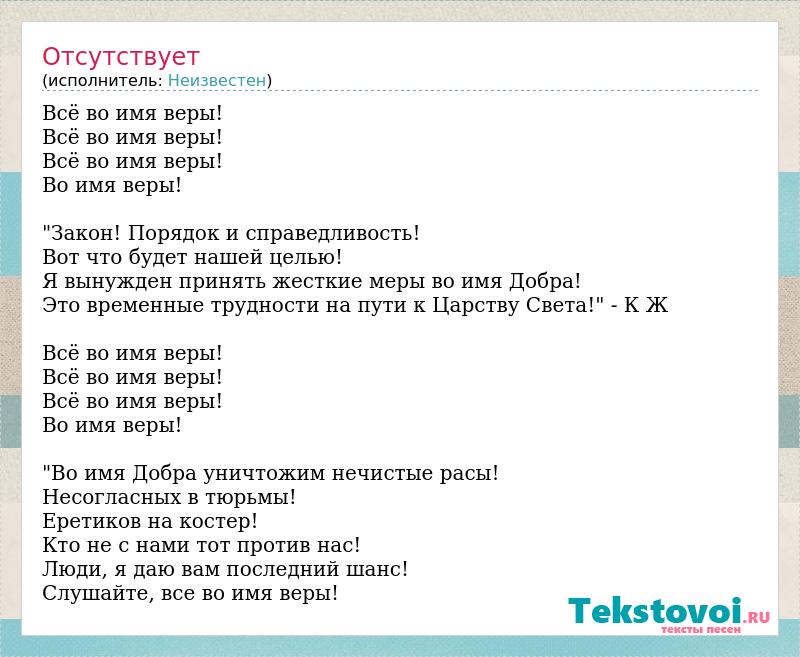 Отсутствует
(исполнитель: Неизвестен)

Всё во имя веры!
Всё во имя веры!
Всё во имя веры!
Во имя веры!

"Закон! Порядок и справедливость!
Вот что будет нашей целью!
Я вынужден принять жесткие меры во имя Добра!
Это временные трудности на пути к Царству Света!" - К Ж

Всё во имя веры!
Всё во имя веры!
Всё во имя веры!
Во имя веры!

"Во имя Добра уничтожим нечистые расы!
Несогласных в тюрьмы!
Еретиков на костер!
Кто не с нами тот против нас!
Люди, я даю вам последний шанс!
Слушайте, все во имя веры!

Tekstovoi.RU
тексты песен